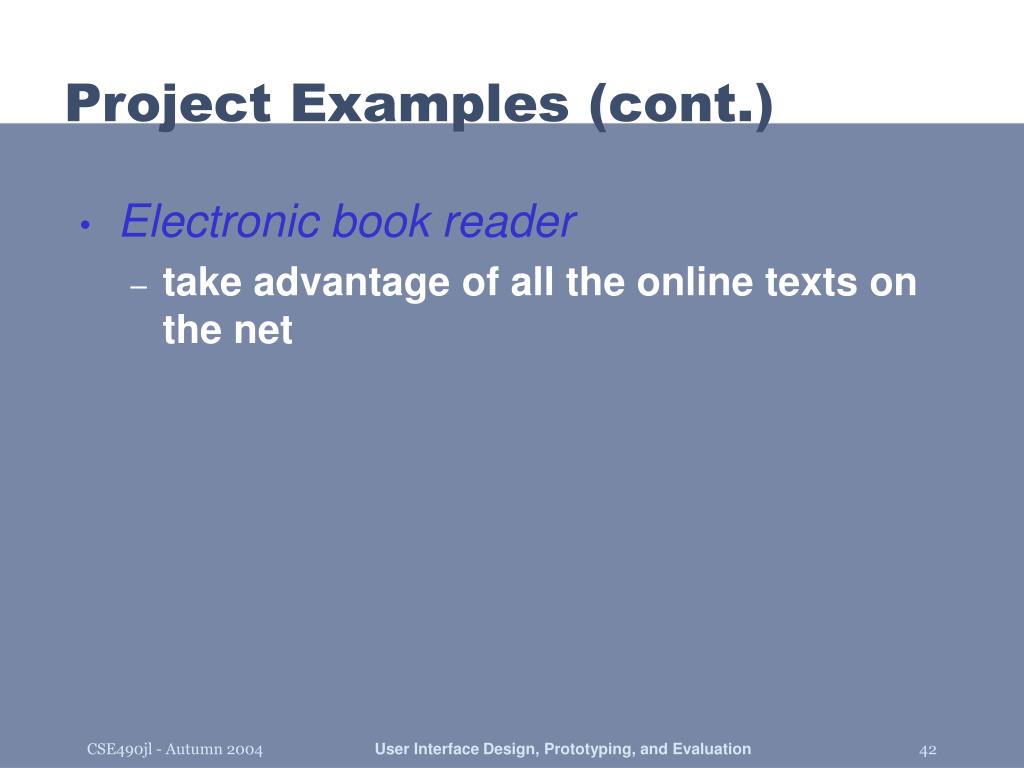 Project Examples (cont.)

• Electronic book reader
  – take advantage of all the online texts on the net

CSE490jl - Autumn 2004

User Interface Design, Prototyping, and Evaluation

42